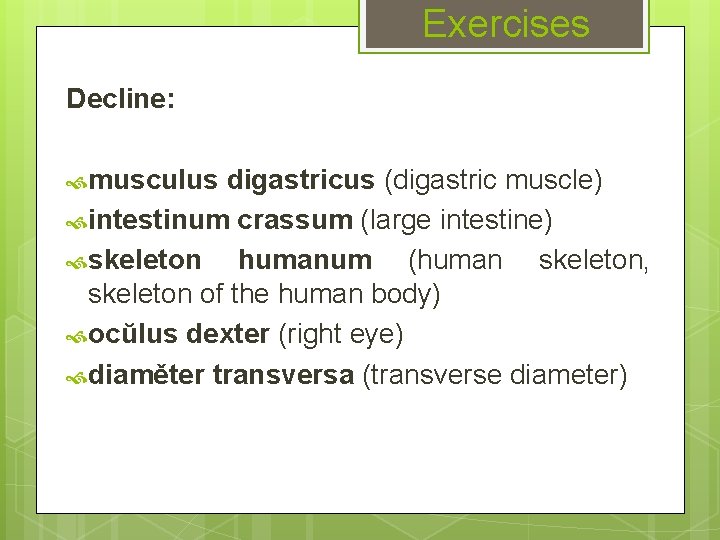 Exercises

Decline:

musculus digastricus (digastric muscle)
intestinum crassum (large intestine)
skeleton humanum (human skeleton, skeleton of the human body)
ocŭlus dexter (right eye)
diamĕter transversa (transverse diameter)